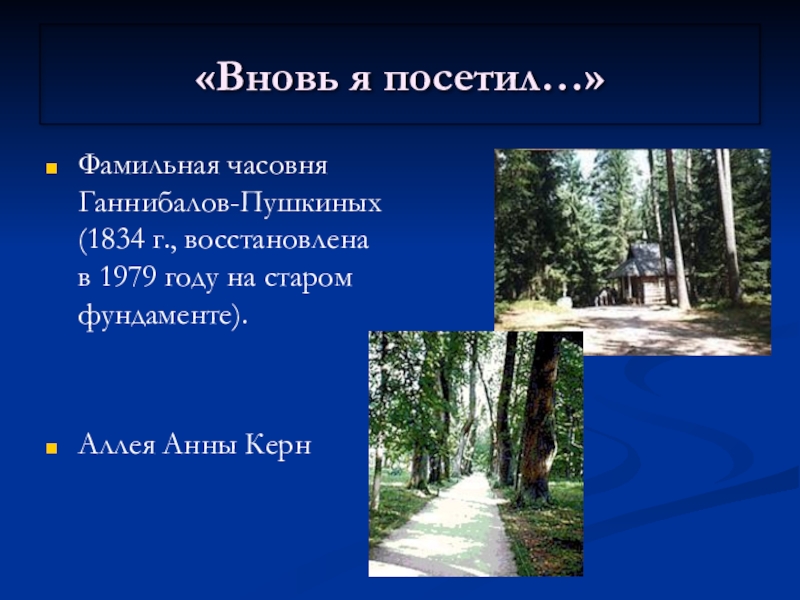 «Вновь я посетил…»

Фамильная часовня Ганнибалов-Пушкиных (1834 г., восстановлена в 1979 году на старом фундаменте).

Аллея Анны Керн